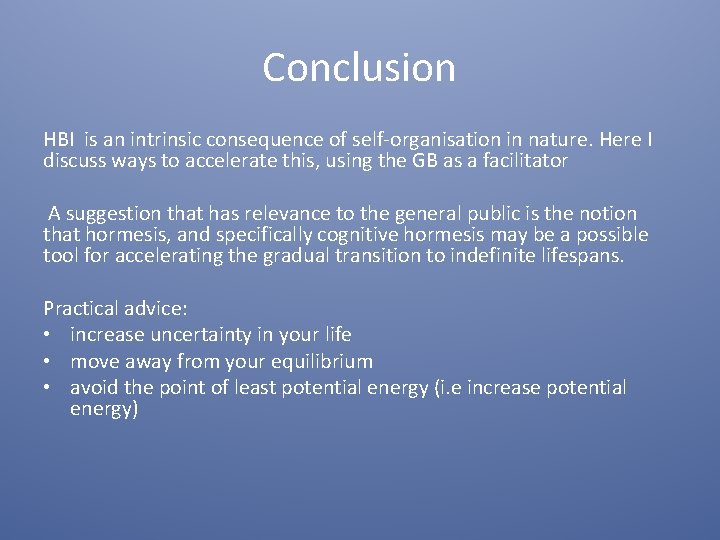 Conclusion

HBI is an intrinsic consequence of self-organisation in nature. Here I discuss ways to accelerate this, using the GB as a facilitator

A suggestion that has relevance to the general public is the notion that hormesis, and specifically cognitive hormesis may be a possible tool for accelerating the gradual transition to indefinite lifespans.

Practical advice:
• increase uncertainty in your life
• move away from your equilibrium
• avoid the point of least potential energy (i.e increase potential energy)